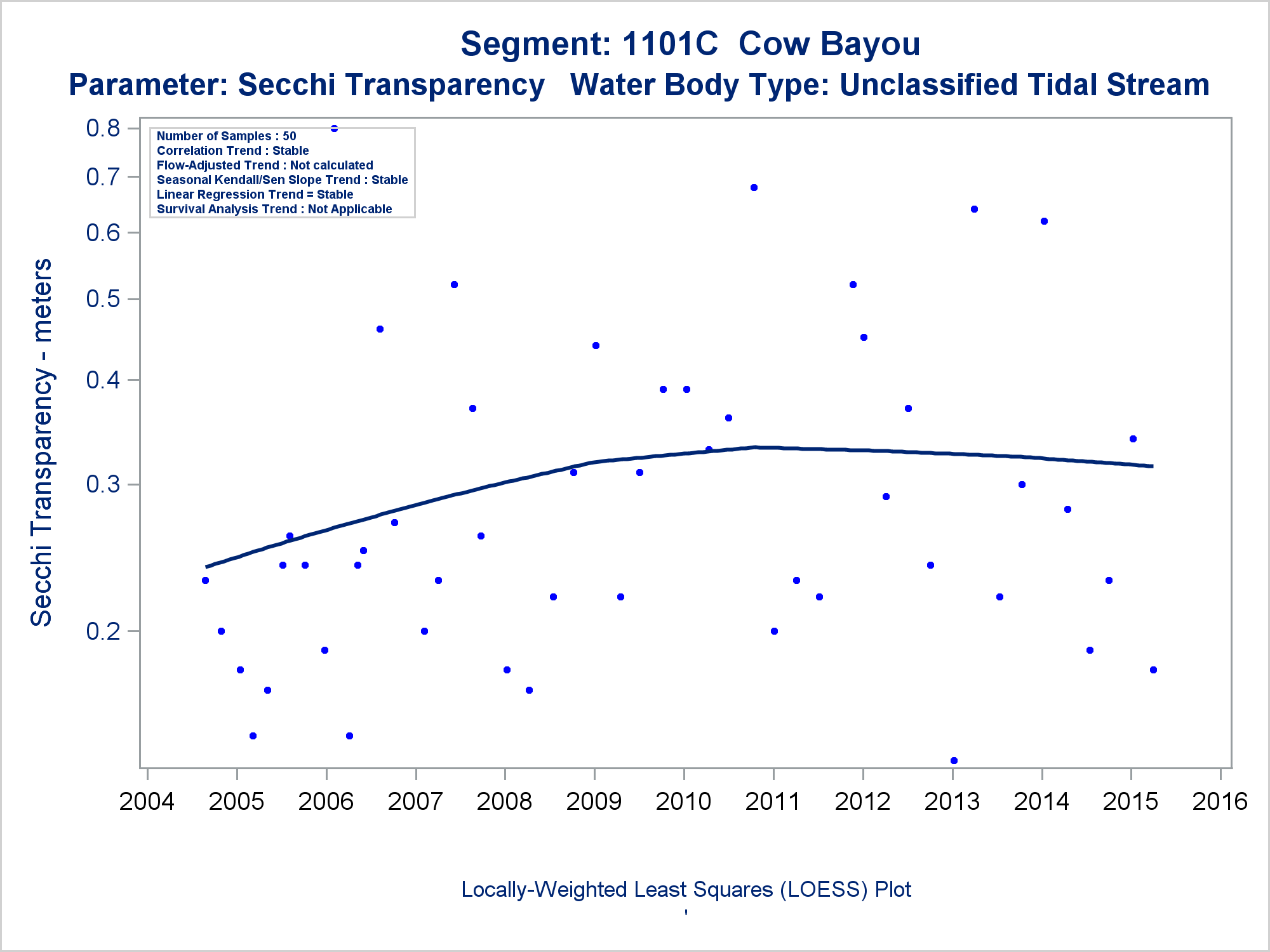 Segment: 1101C Cow Bayou

Parameter: Secchi Transparency Water Body Type: Unclassified Tidal Stream

Number of Samples : 50
Correlation Trend : Stable
Flow-Adjusted Trend : Not calculated
Seasonal Kendall/Sen Slope Trend : Stable
Linear Regression Trend = Stable
Survival Analysis Trend : Not Applicable

Secchi Transparency - meters

0.8
0.7
0.6
0.5
0.4
0.3
0.2

2004 2005 2006 2007 2008 2009 2010 2011 2012 2013 2014 2015 2016

Locally-Weighted Least Squares (LOESS) Plot

'